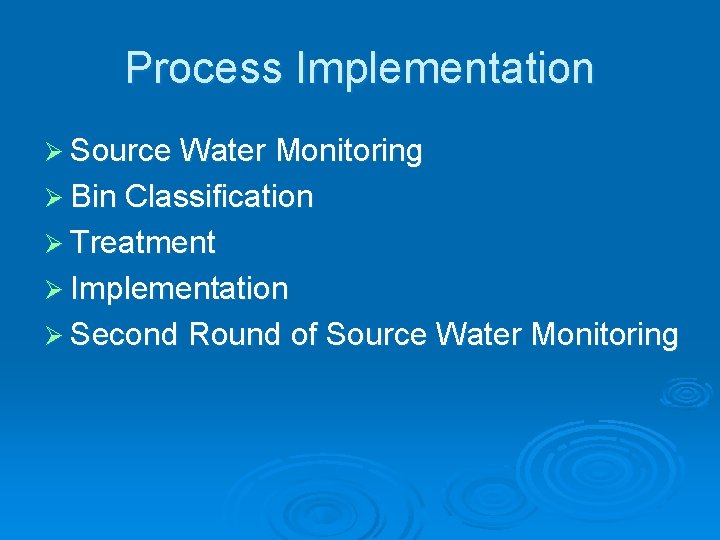 Process Implementation

➢ Source Water Monitoring
➢ Bin Classification
➢ Treatment
➢ Implementation
➢ Second Round of Source Water Monitoring